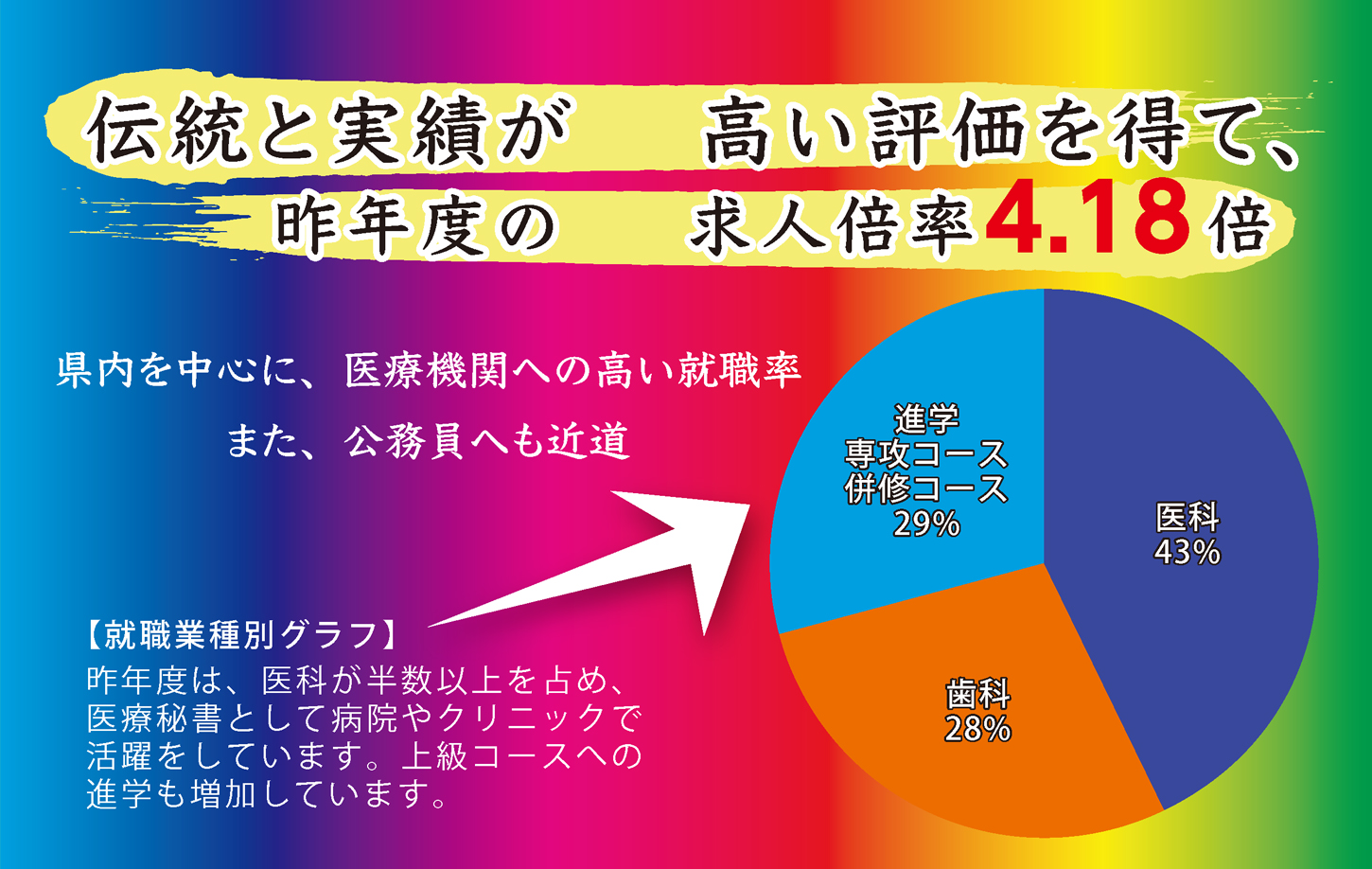 伝統と実績が　高い評価を得て、
昨年度の　求人倍率4.18倍

県内を中心に、医療機関への高い就職率
また、公務員へも近道

【就職業種別グラフ】
昨年度は、医科が半数以上を占め、医療秘書として病院やクリニックで活躍をしています。上級コースへの進学も増加しています。

進学
専攻コース
併修コース
29%

医科
43%

歯科
28%